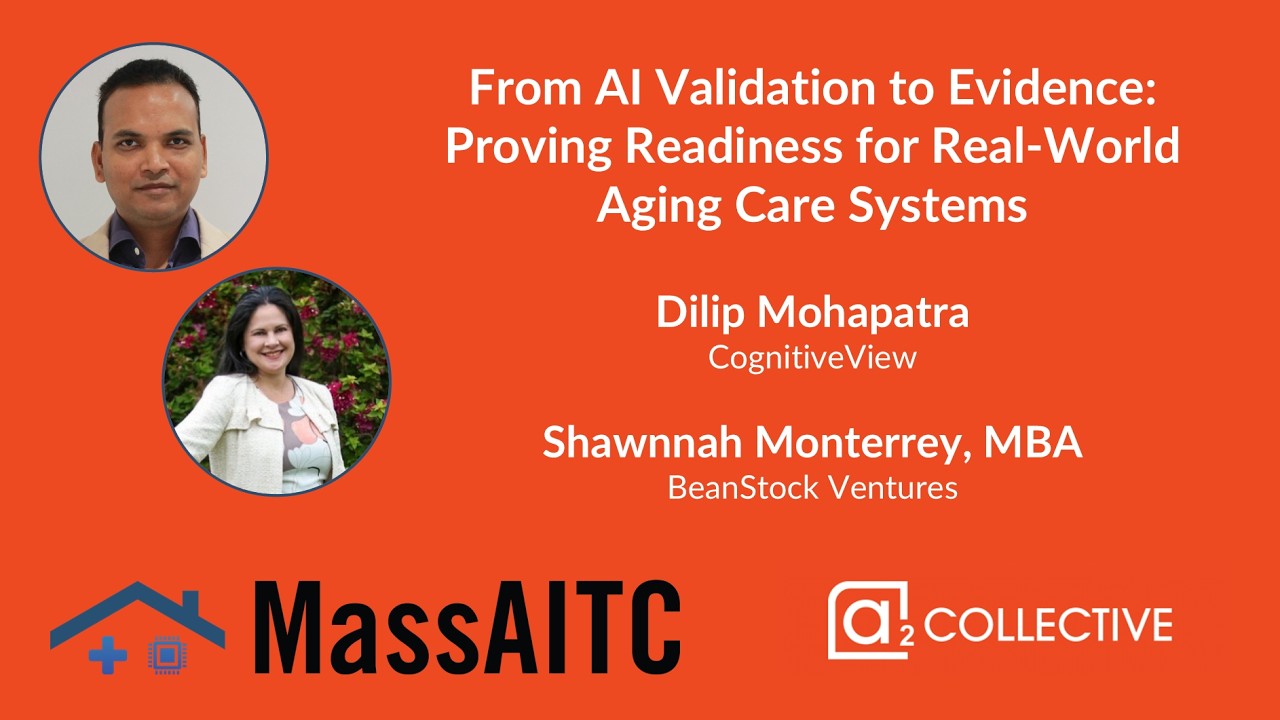 From AI Validation to Evidence: Proving Readiness for Real-World Aging Care Systems

Dilip Mohapatra
CognitiveView

Shawnnah Monterrey, MBA
BeanStock Ventures

MassAITC

a2 COLLECTIVE